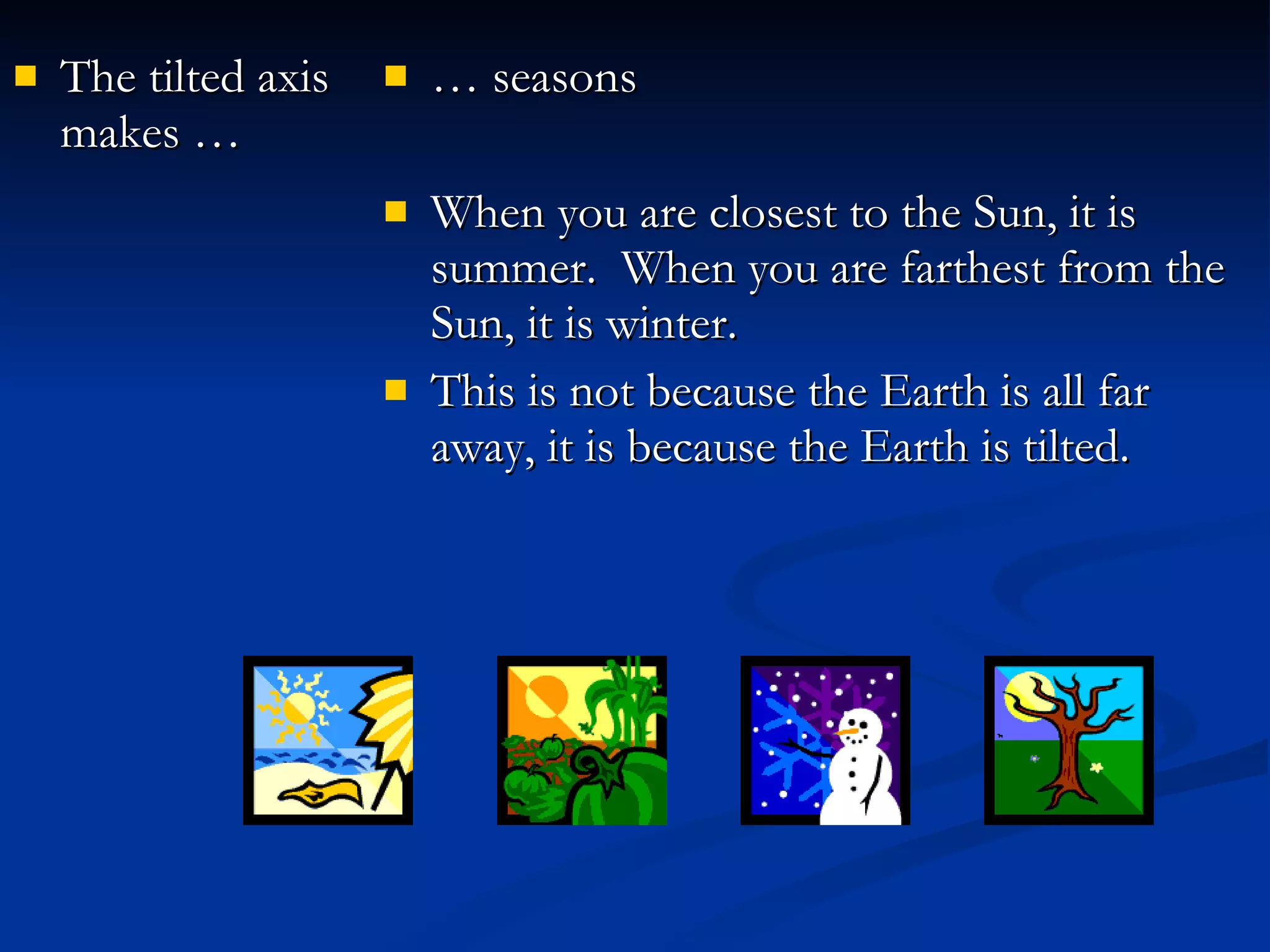 The tilted axis makes …

… seasons

When you are closest to the Sun, it is summer. When you are farthest from the Sun, it is winter.

This is not because the Earth is all far away, it is because the Earth is tilted.